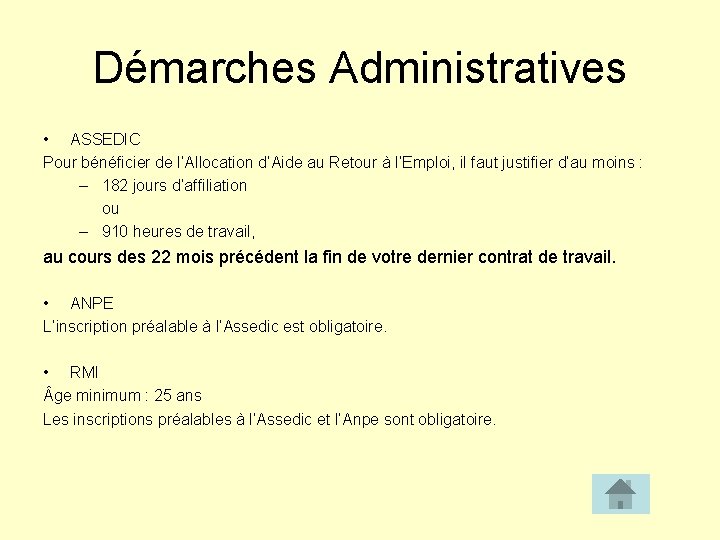 Démarches Administratives

• ASSEDIC

Pour bénéficier de l'Allocation d'Aide au Retour à l'Emploi, il faut justifier d'au moins :

– 182 jours d'affiliation
ou
– 910 heures de travail,

au cours des 22 mois précédent la fin de votre dernier contrat de travail.

• ANPE

L'inscription préalable à l'Assedic est obligatoire.

• RMI

Âge minimum : 25 ans

Les inscriptions préalables à l'Assedic et l'Anpe sont obligatoire.